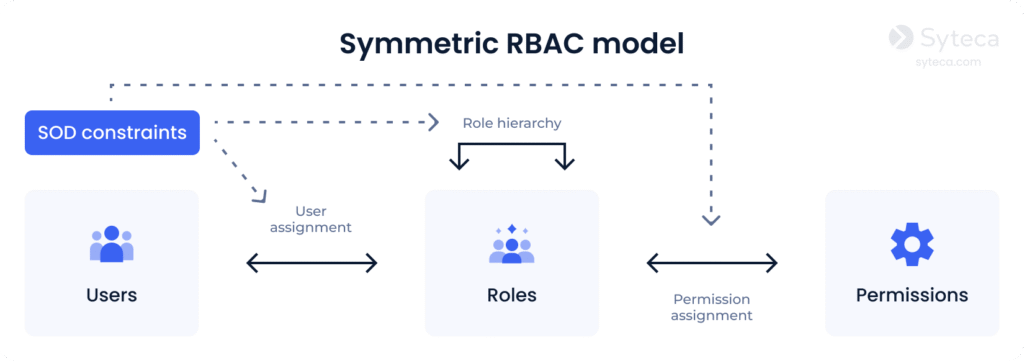 Symmetric RBAC model

Syteca
syteca.com

SOD constraints

Role hierarchy

User assignment

Users

Roles

Permission assignment

Permissions